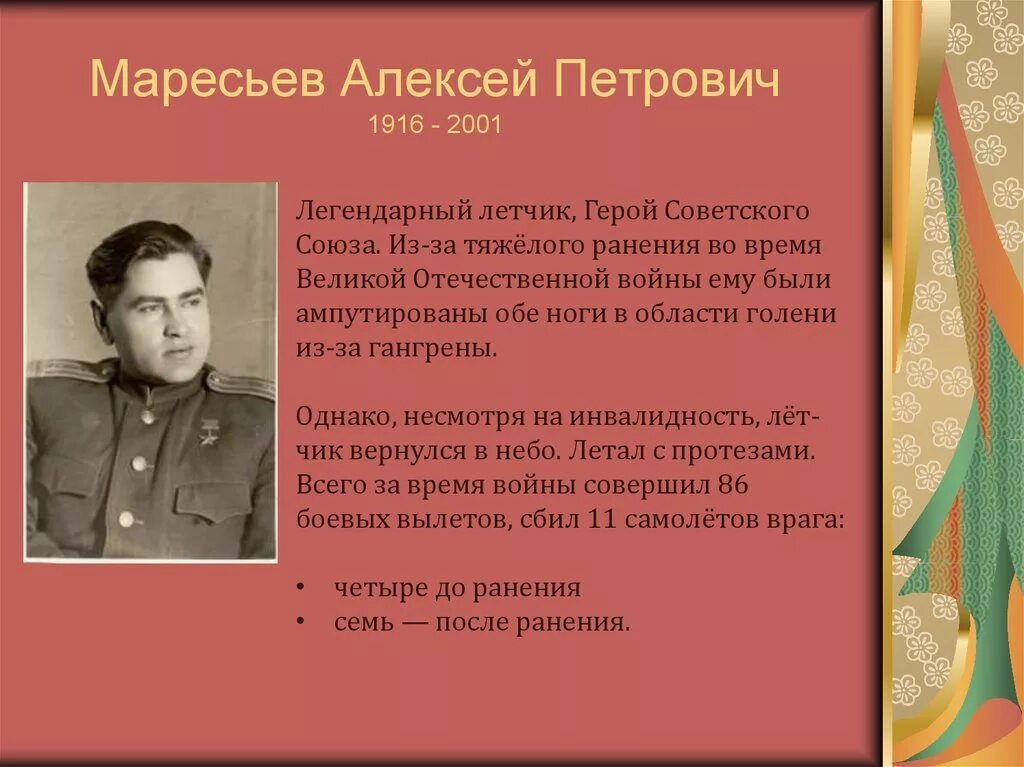 Маресьев Алексей Петрович
1916 - 2001

Легендарный летчик, Герой Советского Союза. Из-за тяжёлого ранения во время Великой Отечественной войны ему были ампутированы обе ноги в области голени из-за гангрены.

Однако, несмотря на инвалидность, лётчик вернулся в небо. Летал с протезами. Всего за время войны совершил 86 боевых вылетов, сбил 11 самолётов врага:

• четыре до ранения
• семь — после ранения.